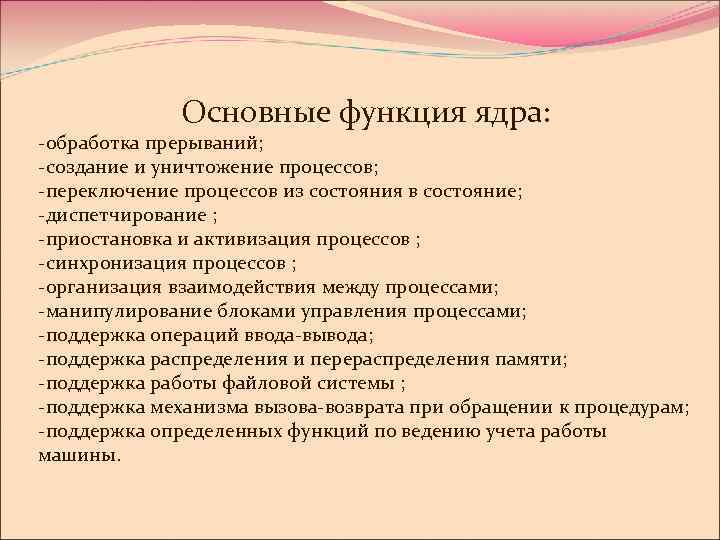 Основные функция ядра:

-обработка прерываний;
-создание и уничтожение процессов;
-переключение процессов из состояния в состояние;
-диспетчирование ;
-приостановка и активизация процессов ;
-синхронизация процессов ;
-организация взаимодействия между процессами;
-манипулирование блоками управления процессами;
-поддержка операций ввода-вывода;
-поддержка распределения и перераспределения памяти;
-поддержка работы файловой системы ;
-поддержка механизма вызова-возврата при обращении к процедурам;
-поддержка определенных функций по ведению учета работы машины.